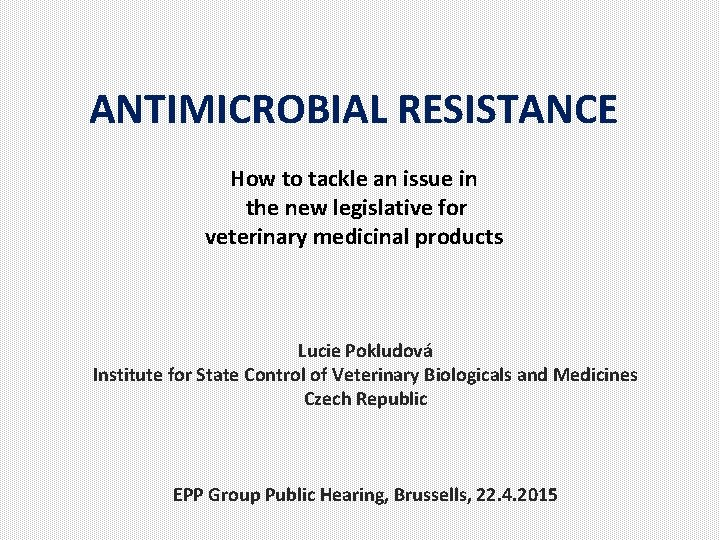 ANTIMICROBIAL RESISTANCE

How to tackle an issue in the new legislative for veterinary medicinal products

Lucie Pokludová
Institute for State Control of Veterinary Biologicals and Medicines
Czech Republic

EPP Group Public Hearing, Brussells, 22.4.2015